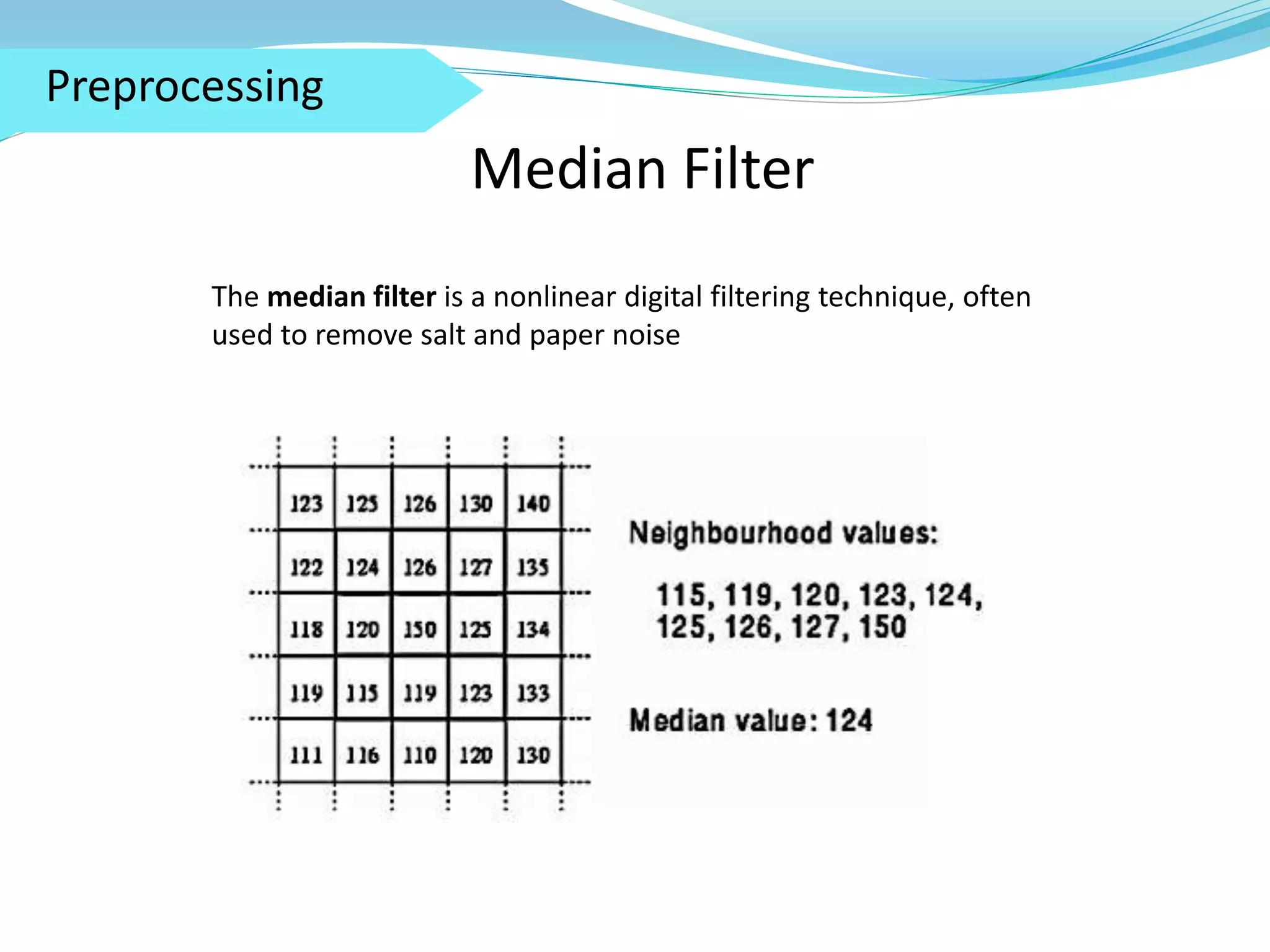 Preprocessing

Median Filter

The **median filter** is a nonlinear digital filtering technique, often used to remove salt and paper noise

| 123 | 125 | 126 | 130 | 140 |
|---|---|---|---|---|
| 122 | 124 | 126 | 127 | 135 |
| 118 | 120 | 150 | 125 | 134 |
| 119 | 115 | 119 | 123 | 133 |
| 111 | 116 | 110 | 120 | 130 |

Neighbourhood values:

115, 119, 120, 123, 124, 125, 126, 127, 150

Median value: 124